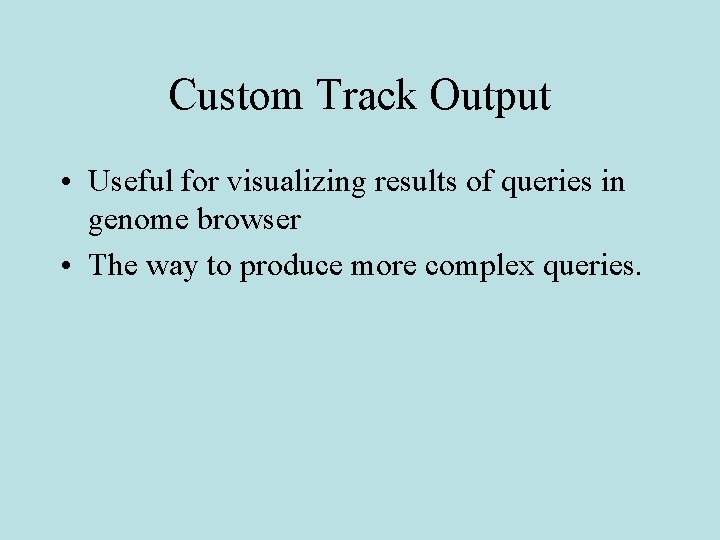 Custom Track Output

• Useful for visualizing results of queries in genome browser
• The way to produce more complex queries.